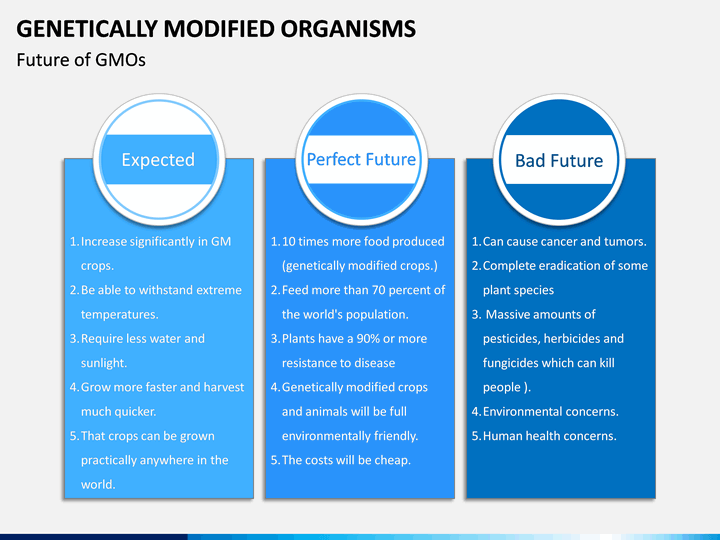 GENETICALLY MODIFIED ORGANISMS

Future of GMOs

Expected

1. Increase significantly in GM crops.
2. Be able to withstand extreme temperatures.
3. Require less water and sunlight.
4. Grow more faster and harvest much quicker.
5. That crops can be grown practically anywhere in the world.

Perfect Future

1. 10 times more food produced (genetically modified crops.)
2. Feed more than 70 percent of the world's population.
3. Plants have a 90% or more resistance to disease
4. Genetically modified crops and animals will be full environmentally friendly.
5. The costs will be cheap.

Bad Future

1. Can cause cancer and tumors.
2. Complete eradication of some plant species
3. Massive amounts of pesticides, herbicides and fungicides which can kill people ).
4. Environmental concerns.
5. Human health concerns.